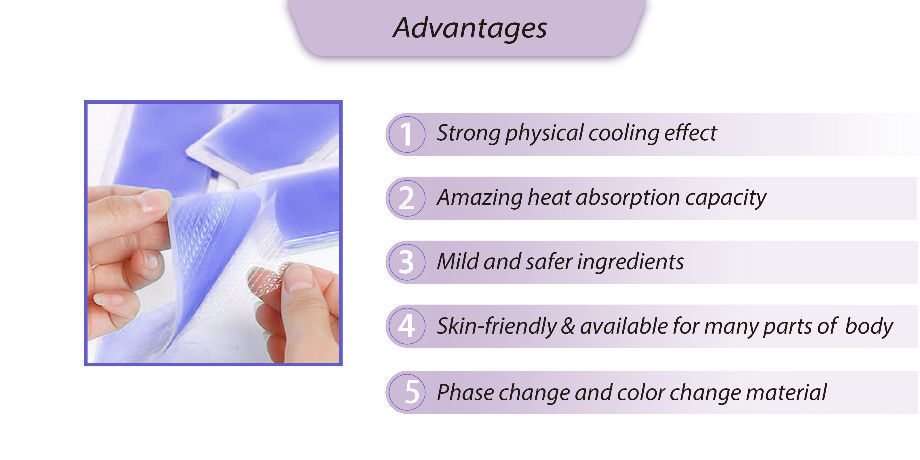 Advantages

1 Strong physical cooling effect

2 Amazing heat absorption capacity

3 Mild and safer ingredients

4 Skin-friendly & available for many parts of body

5 Phase change and color change material